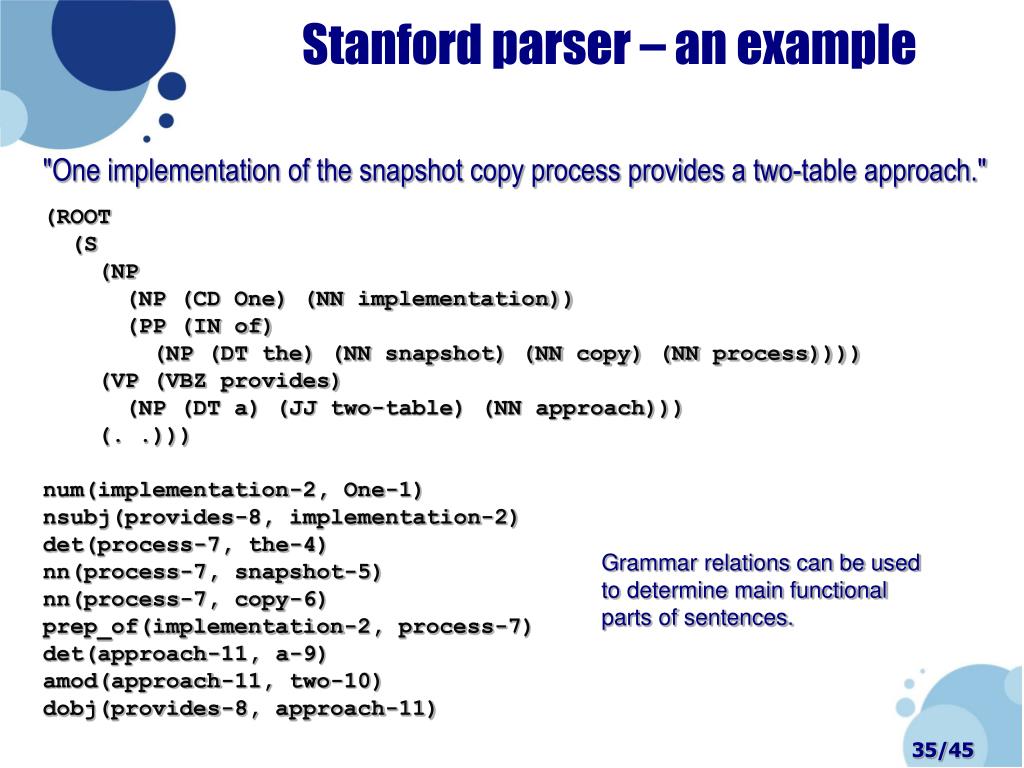 Stanford parser – an example

"One implementation of the snapshot copy process provides a two-table approach."

(ROOT
(S
(NP
(NP (CD One) (NN implementation))
(PP (IN of)
(NP (DT the) (NN snapshot) (NN copy) (NN process))))
(VP (VBZ provides)
(NP (DT a) (JJ two-table) (NN approach)))
(. .)))

num(implementation-2, One-1)
nsubj(provides-8, implementation-2)
det(process-7, the-4)
nn(process-7, snapshot-5)
nn(process-7, copy-6)
prep_of(implementation-2, process-7)
det(approach-11, a-9)
amod(approach-11, two-10)
dobj(provides-8, approach-11)

Grammar relations can be used to determine main functional parts of sentences.

35/45